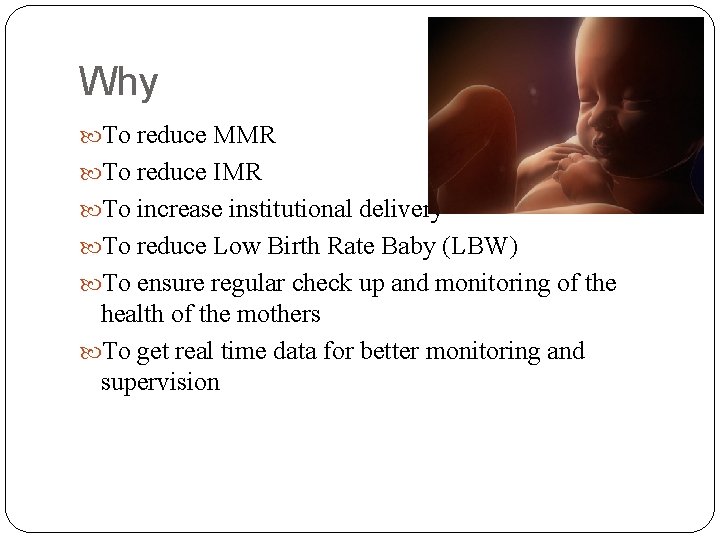 Why

To reduce MMR

To reduce IMR

To increase institutional delivery

To reduce Low Birth Rate Baby (LBW)

To ensure regular check up and monitoring of the health of the mothers

To get real time data for better monitoring and supervision